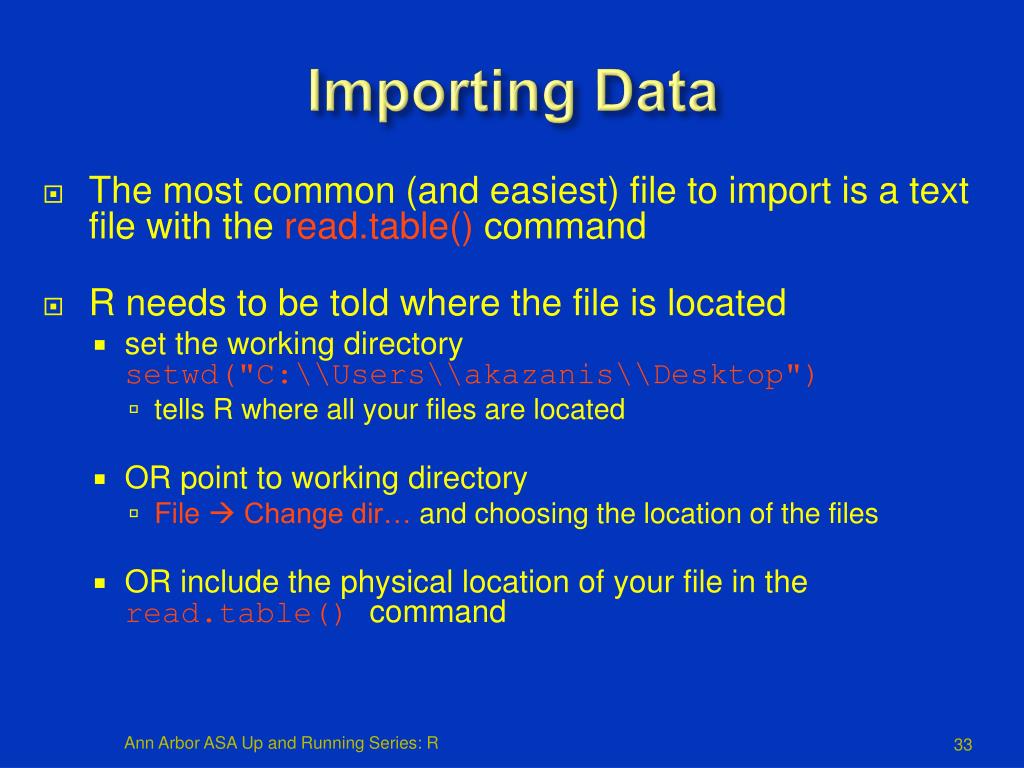 Importing Data

The most common (and easiest) file to import is a text file with the read.table() command

R needs to be told where the file is located

set the working directory setwd("C:\\Users\\akazanis\\Desktop")

tells R where all your files are located

OR point to working directory

File → Change dir… and choosing the location of the files

OR include the physical location of your file in the read.table() command

Ann Arbor ASA Up and Running Series: R

33